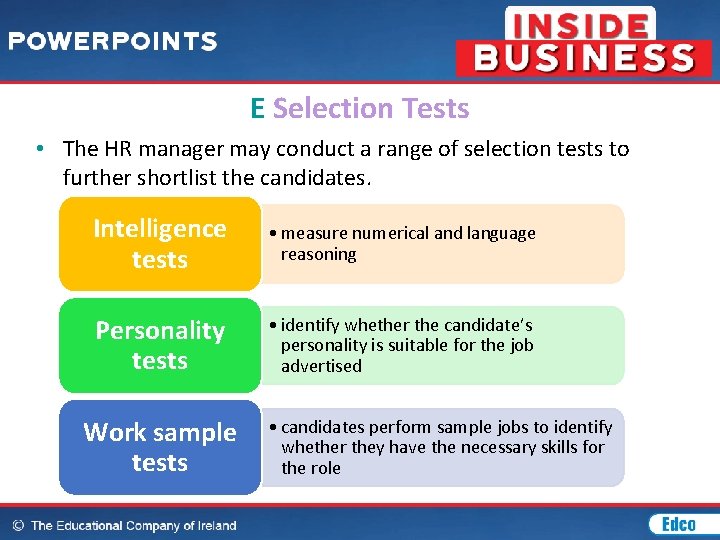 POWERPOINTS

INSIDE BUSINESS

E Selection Tests

• The HR manager may conduct a range of selection tests to further shortlist the candidates.

Intelligence tests

• measure numerical and language reasoning

Personality tests

• identify whether the candidate's personality is suitable for the job advertised

Work sample tests

• candidates perform sample jobs to identify whether they have the necessary skills for the role

© The Educational Company of Ireland

Edco